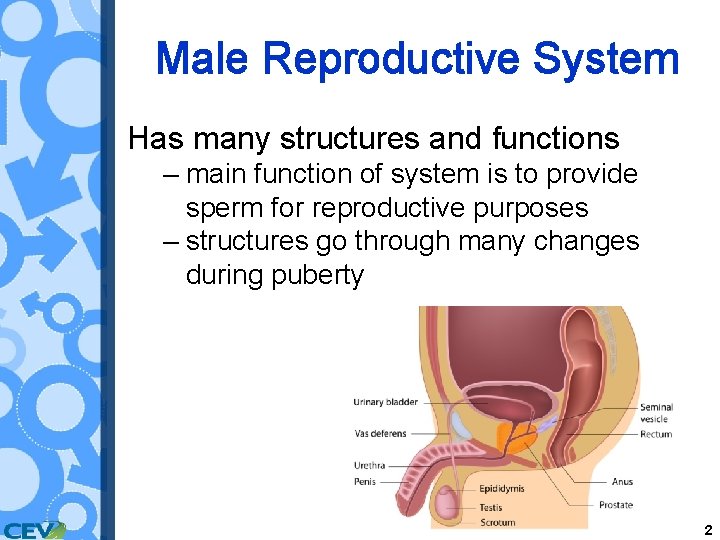 Male Reproductive System

Has many structures and functions

– main function of system is to provide sperm for reproductive purposes

– structures go through many changes during puberty

Urinary bladder
Vas deferens
Urethra
Penis
Epididymis
Testis
Scrotum
Seminal vesicle
Rectum
Anus
Prostate

CEV

2